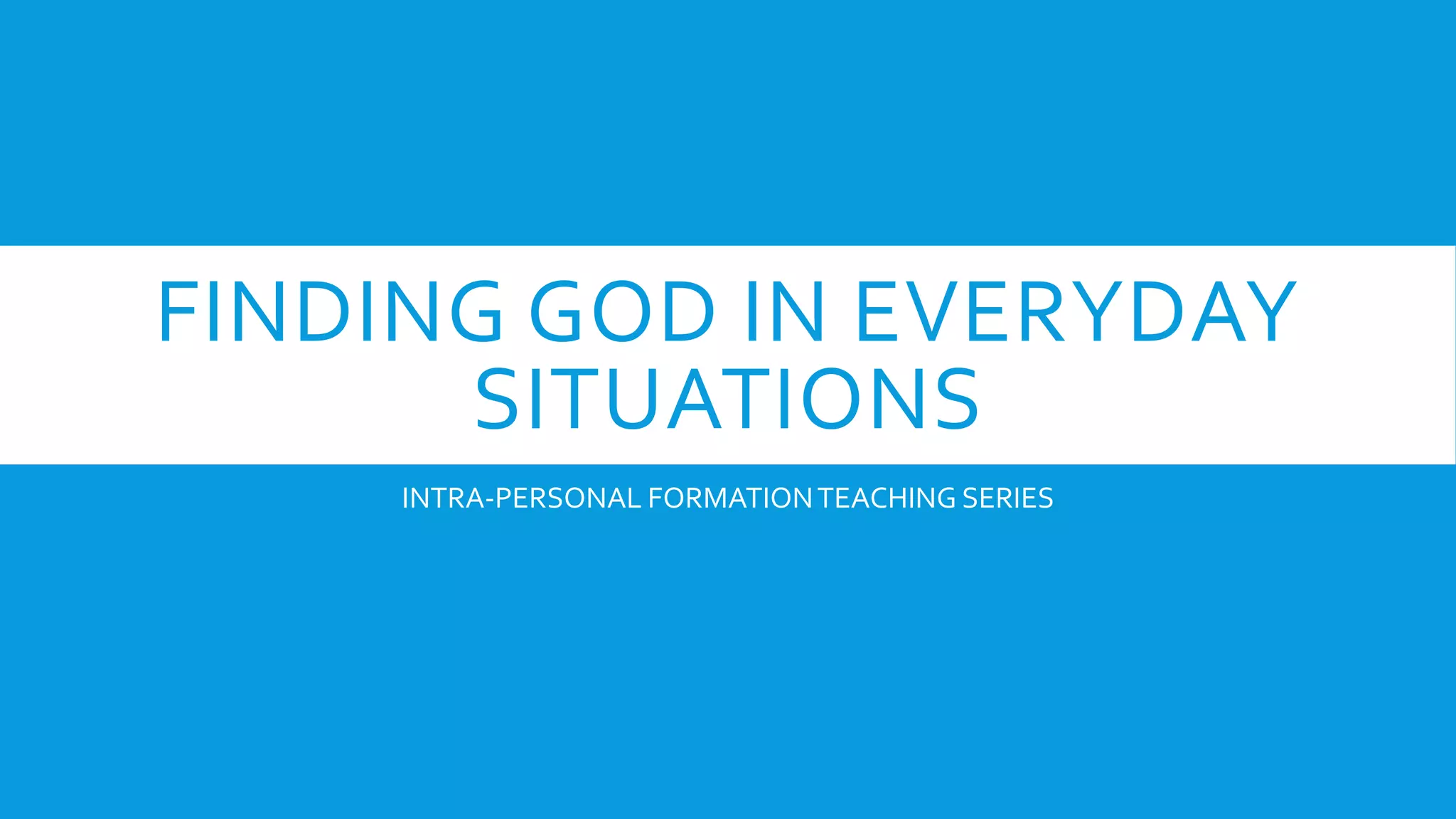 FINDING GOD IN EVERYDAY SITUATIONS

INTRA-PERSONAL FORMATION TEACHING SERIES